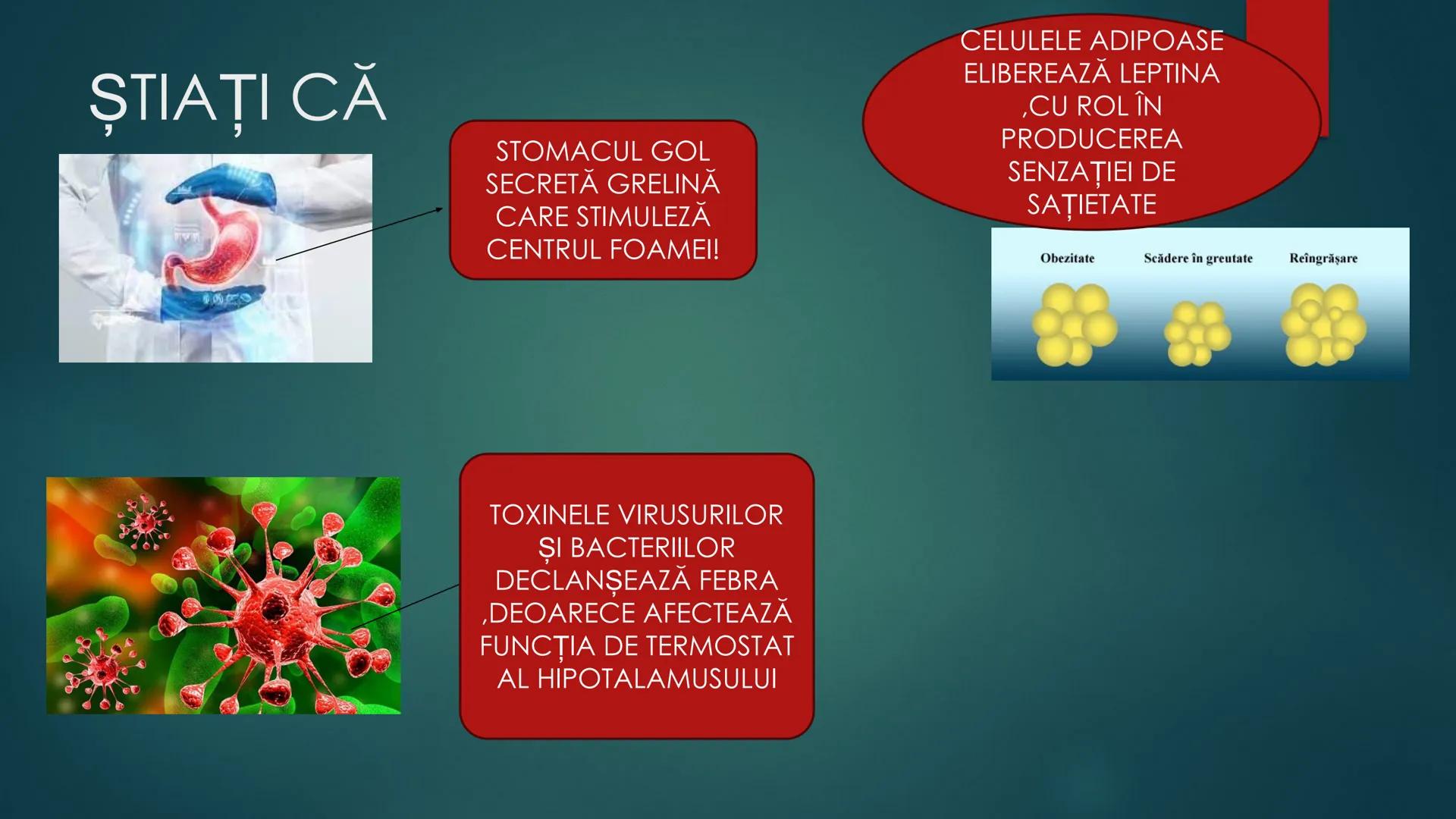 ȘTIAȚI CĂ

STOMACUL GOL SECRETĂ GRELINĂ CARE STIMULEZĂ CENTRUL FOAMEI!

CELULELE ADIPOASE ELIBEREAZĂ LEPTINA ,CU ROL ÎN PRODUCEREA SENZAȚIEI DE SAȚIETATE

Obezitate

Scădere în greutate

Reîngrășare

TOXINELE VIRUSURILOR ȘI BACTERIILOR DECLANȘEAZĂ FEBRA ,DEOARECE AFECTEAZĂ FUNCȚIA DE TERMOSTAT AL HIPOTALAMUSULUI